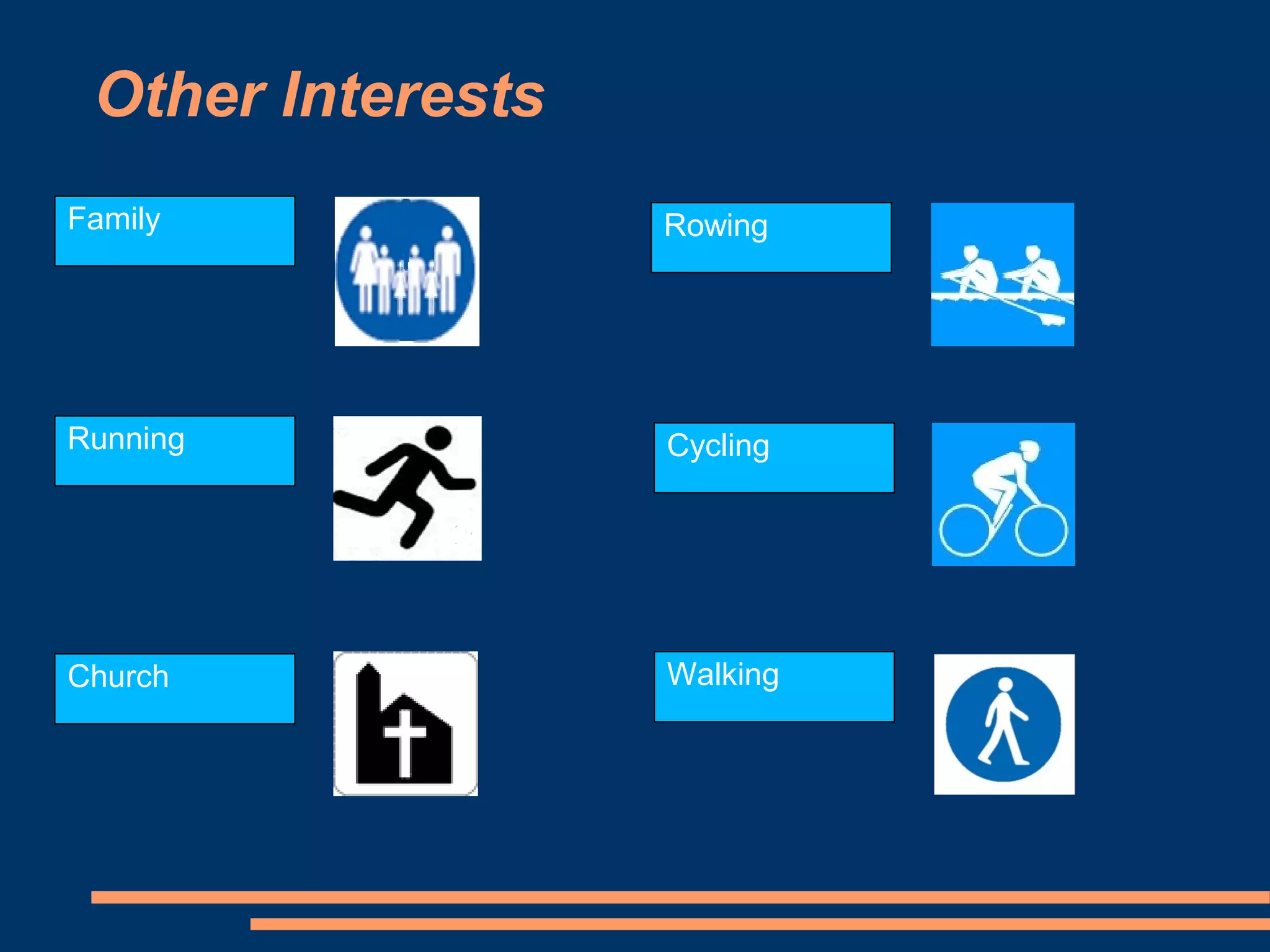 Other Interests

Family

Running

Church

Rowing

Cycling

Walking